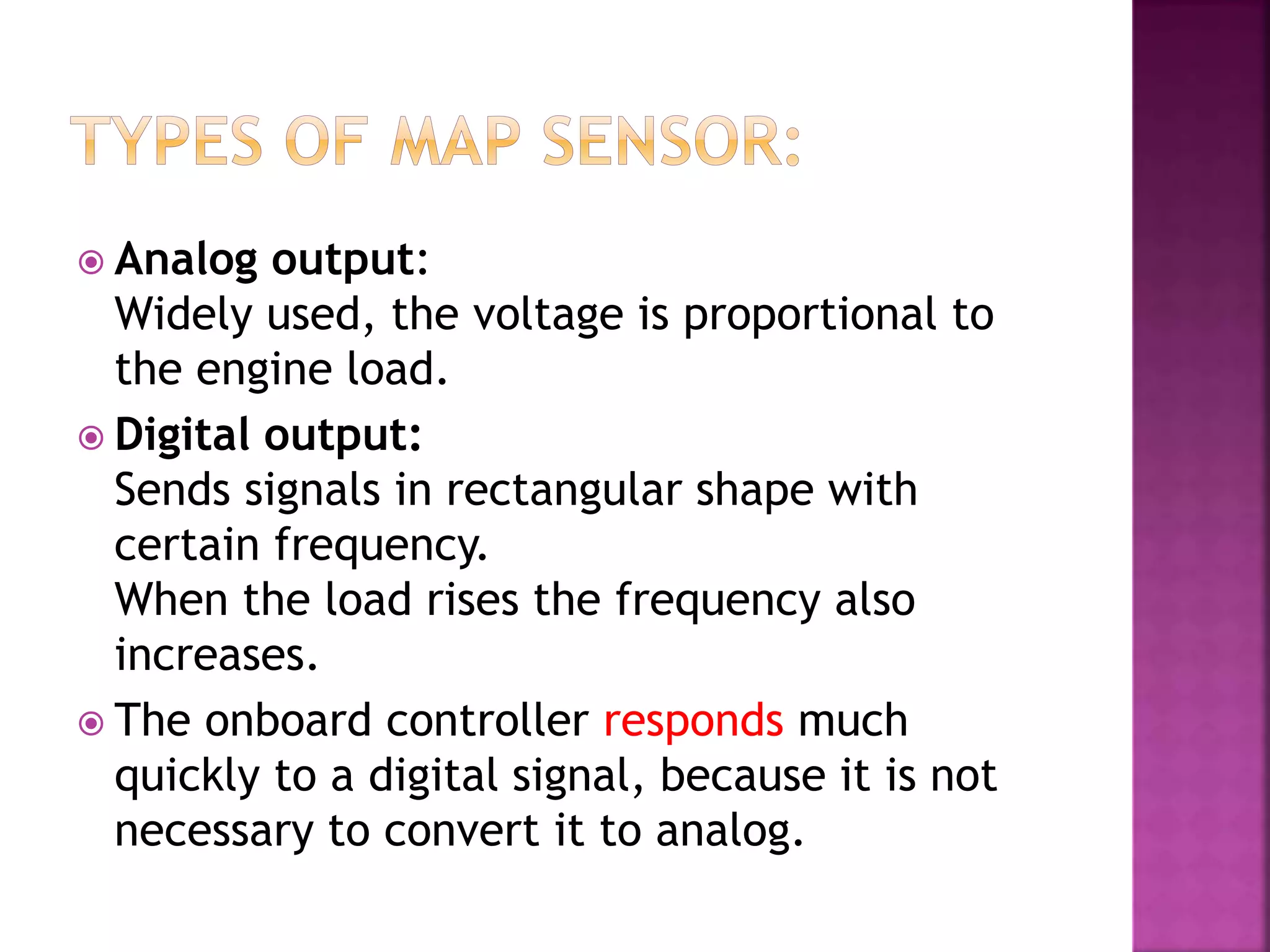 TYPES OF MAP SENSOR:

Analog output:
Widely used, the voltage is proportional to the engine load.

Digital output:
Sends signals in rectangular shape with certain frequency.
When the load rises the frequency also increases.

The onboard controller responds much quickly to a digital signal, because it is not necessary to convert it to analog.